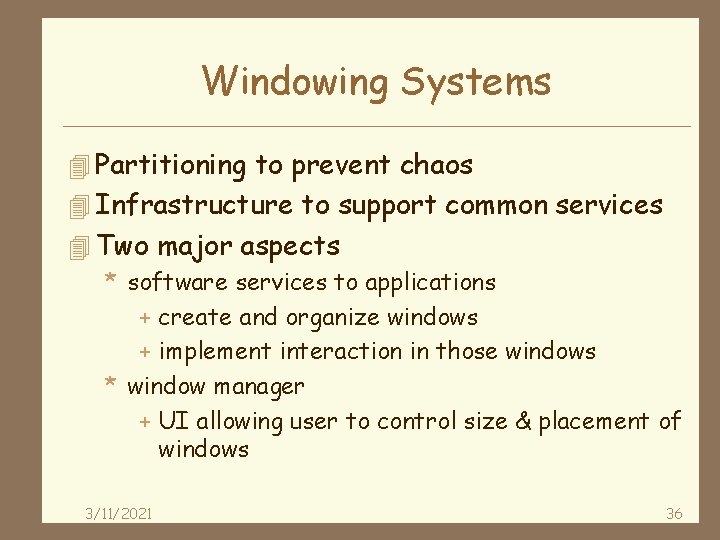 Windowing Systems

Partitioning to prevent chaos

Infrastructure to support common services

Two major aspects

* software services to applications

+ create and organize windows

+ implement interaction in those windows

* window manager

+ UI allowing user to control size & placement of windows

3/11/2021

36